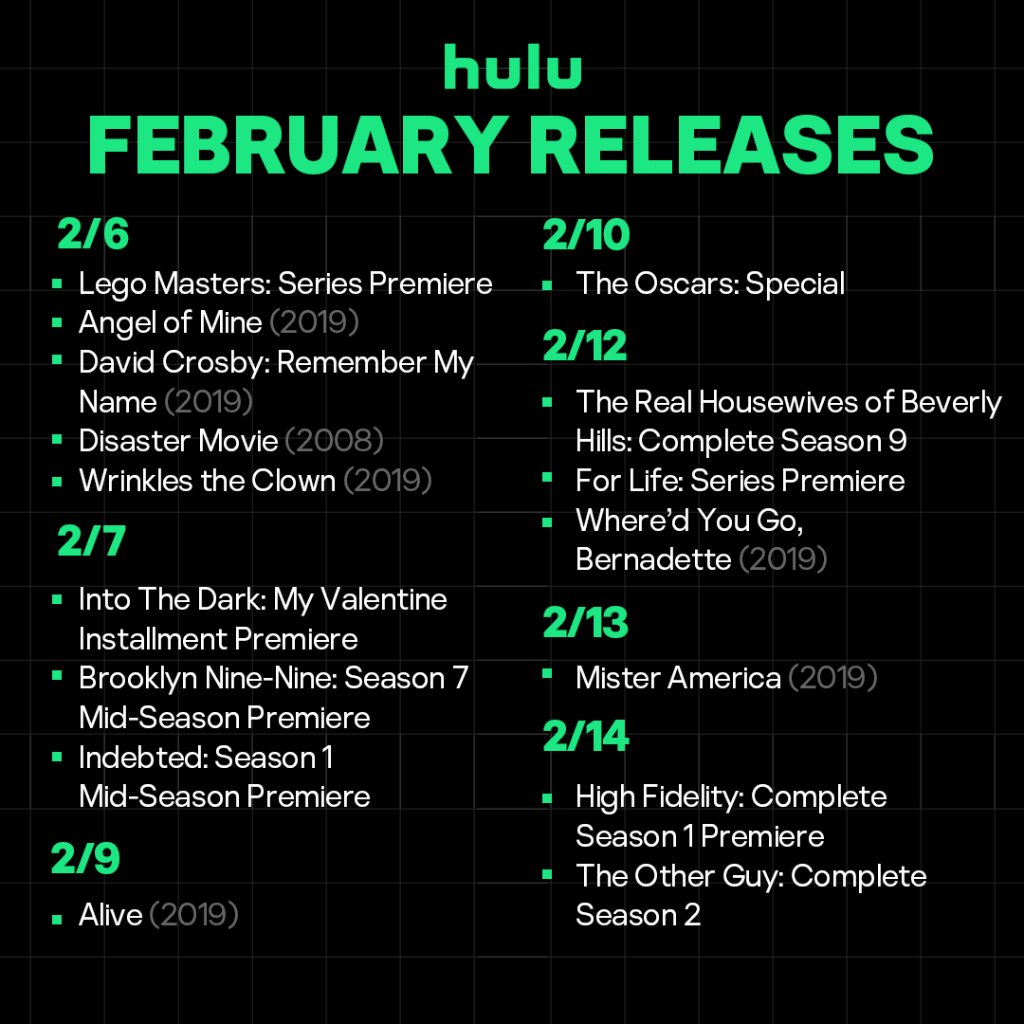 hulu
FEBRUARY RELEASES

2/6
- Lego Masters: Series Premiere
- Angel of Mine (2019)
- David Crosby: Remember My Name (2019)
- Disaster Movie (2008)
- Wrinkles the Clown (2019)

2/7
- Into The Dark: My Valentine Installment Premiere
- Brooklyn Nine-Nine: Season 7 Mid-Season Premiere
- Indebted: Season 1 Mid-Season Premiere

2/9
- Alive (2019)

2/10
- The Oscars: Special

2/12
- The Real Housewives of Beverly Hills: Complete Season 9
- For Life: Series Premiere
- Where'd You Go, Bernadette (2019)

2/13
- Mister America (2019)

2/14
- High Fidelity: Complete Season 1 Premiere
- The Other Guy: Complete Season 2